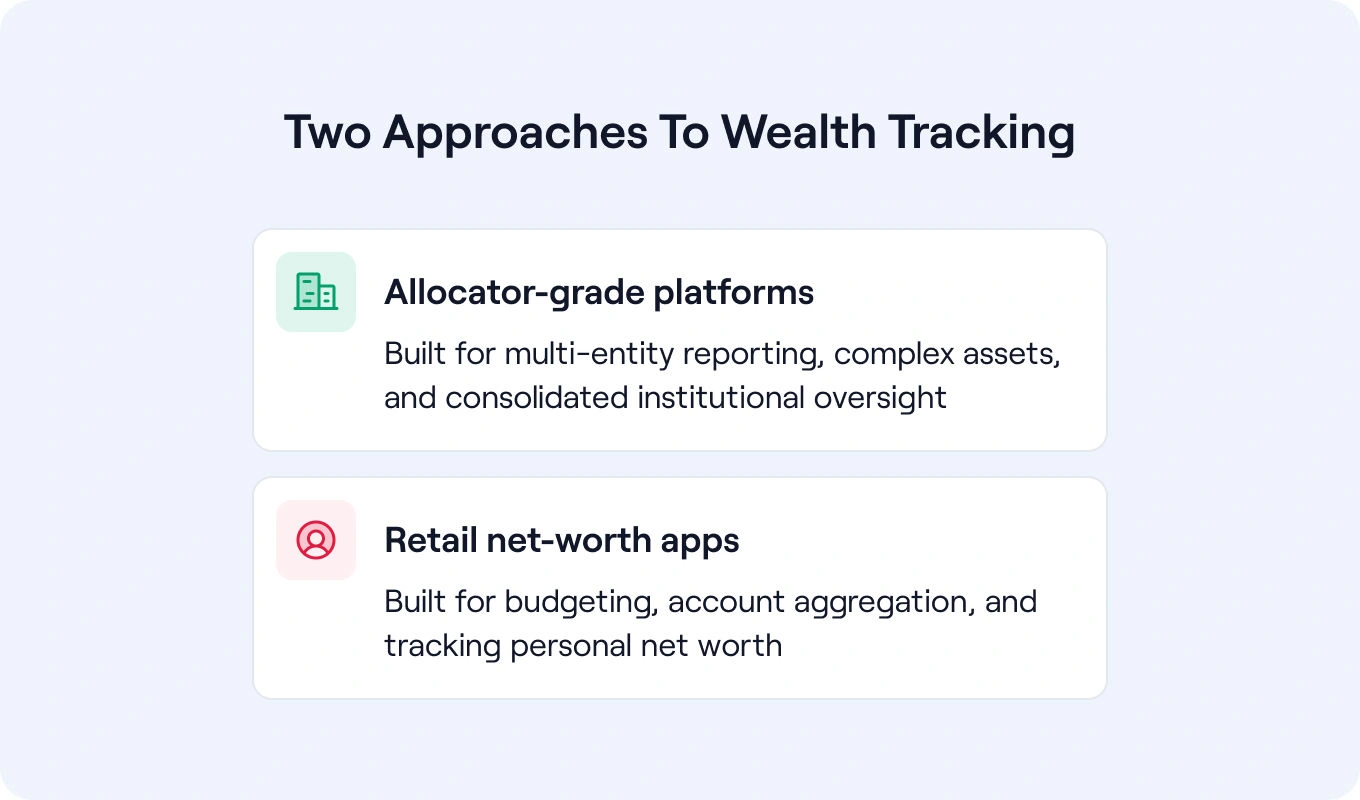 Two Approaches To Wealth Tracking

Allocator-grade platforms

Built for multi-entity reporting, complex assets, and consolidated institutional oversight

Retail net-worth apps

Built for budgeting, account aggregation, and tracking personal net worth